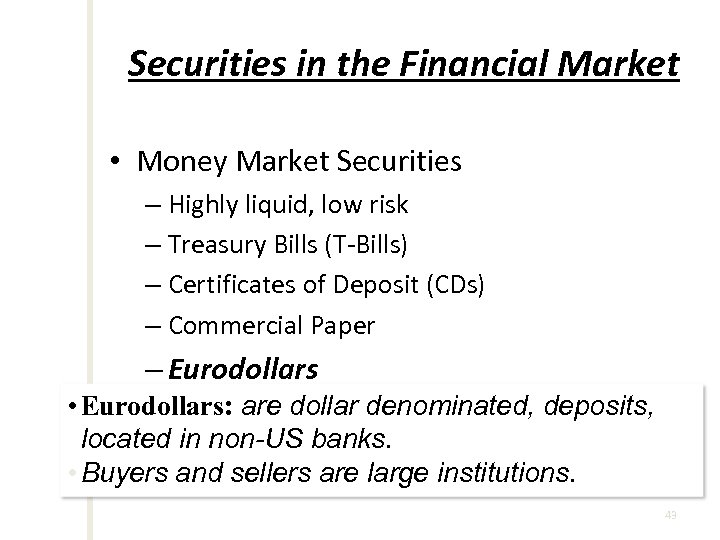 Securities in the Financial Market

• Money Market Securities
– Highly liquid, low risk
– Treasury Bills (T-Bills)
– Certificates of Deposit (CDs)
– Commercial Paper
– Eurodollars

• Eurodollars: are dollar denominated, deposits, located in non-US banks.
• Buyers and sellers are large institutions.

43